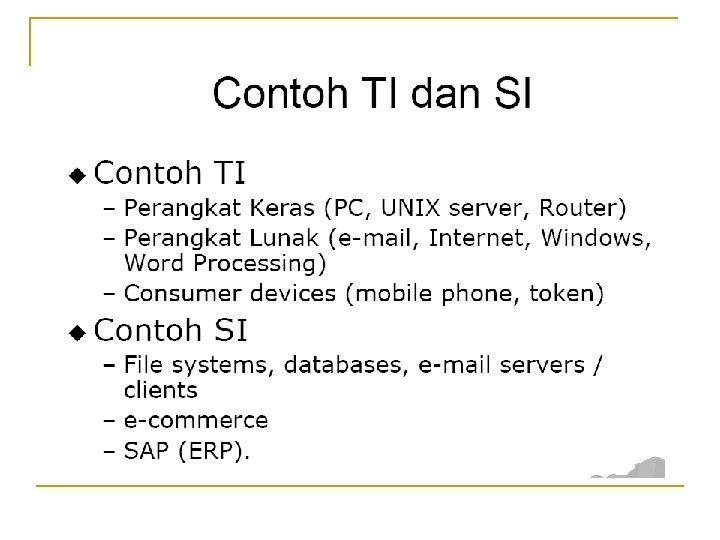 Contoh TI dan SI

◆ Contoh TI
– Perangkat Keras (PC, UNIX server, Router)
– Perangkat Lunak (e-mail, Internet, Windows, Word Processing)
– Consumer devices (mobile phone, token)

◆ Contoh SI
– File systems, databases, e-mail servers / clients
– e-commerce
– SAP (ERP).